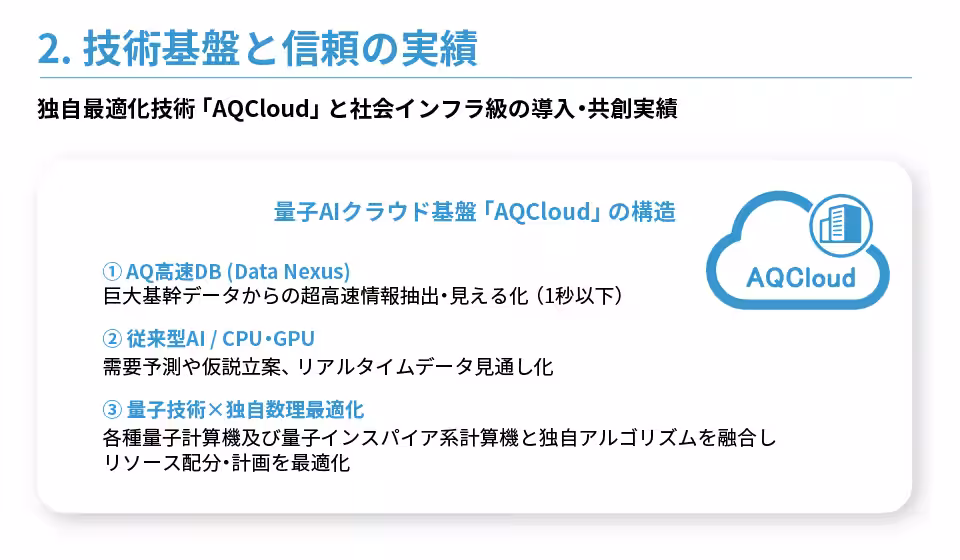 2. 技術基盤と信頼の実績

独自最適化技術「AQCloud」と社会インフラ級の導入・共創実績

量子AIクラウド基盤「AQCloud」の構造

AQCloud

① AQ高速DB (Data Nexus)
巨大基幹データからの超高速情報抽出・見える化（1秒以下）

② 従来型AI / CPU・GPU
需要予測や仮説立案、リアルタイムデータ見通し化

③ 量子技術×独自数理最適化
各種量子計算機及び量子インスパイア系計算機と独自アルゴリズムを融合しリソース配分・計画を最適化